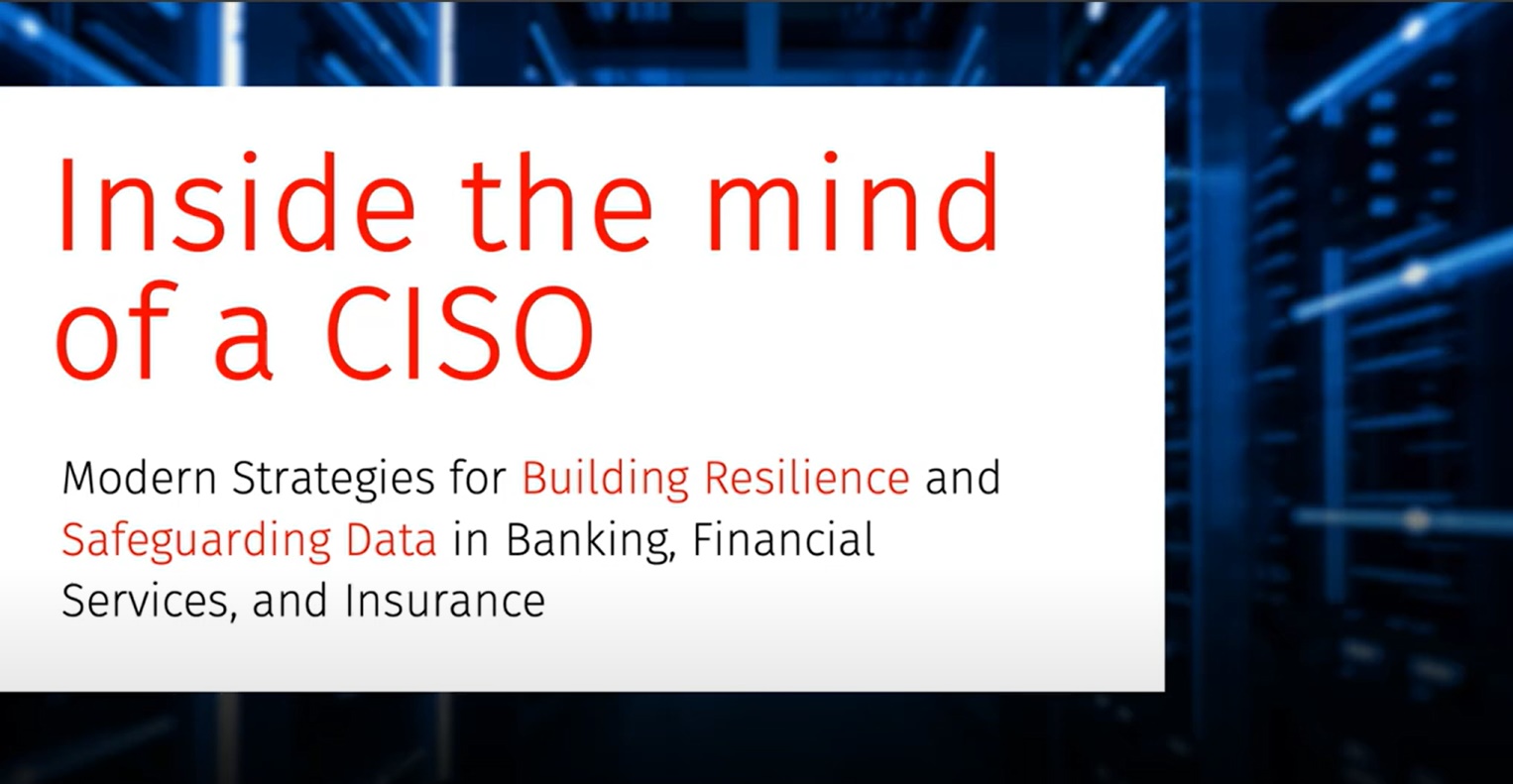 Inside the mind of a CISO

Modern Strategies for Building Resilience and Safeguarding Data in Banking, Financial Services, and Insurance